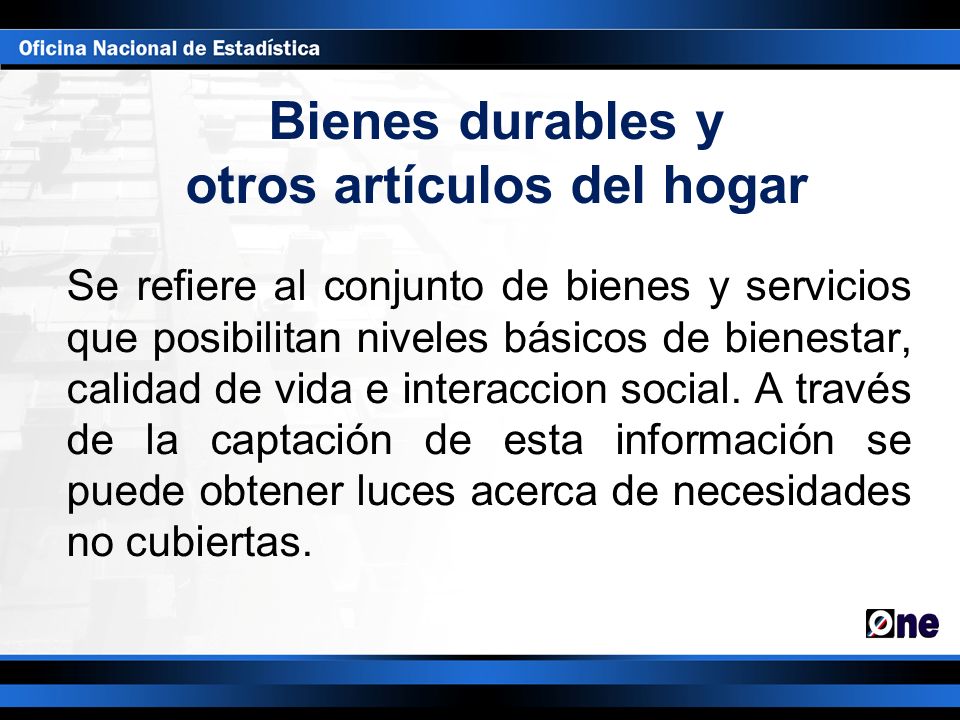 Oficina Nacional de Estadística

Bienes durables y
otros artículos del hogar

Se refiere al conjunto de bienes y servicios que posibilitan niveles básicos de bienestar, calidad de vida e interaccion social. A través de la captación de esta información se puede obtener luces acerca de necesidades no cubiertas.

One